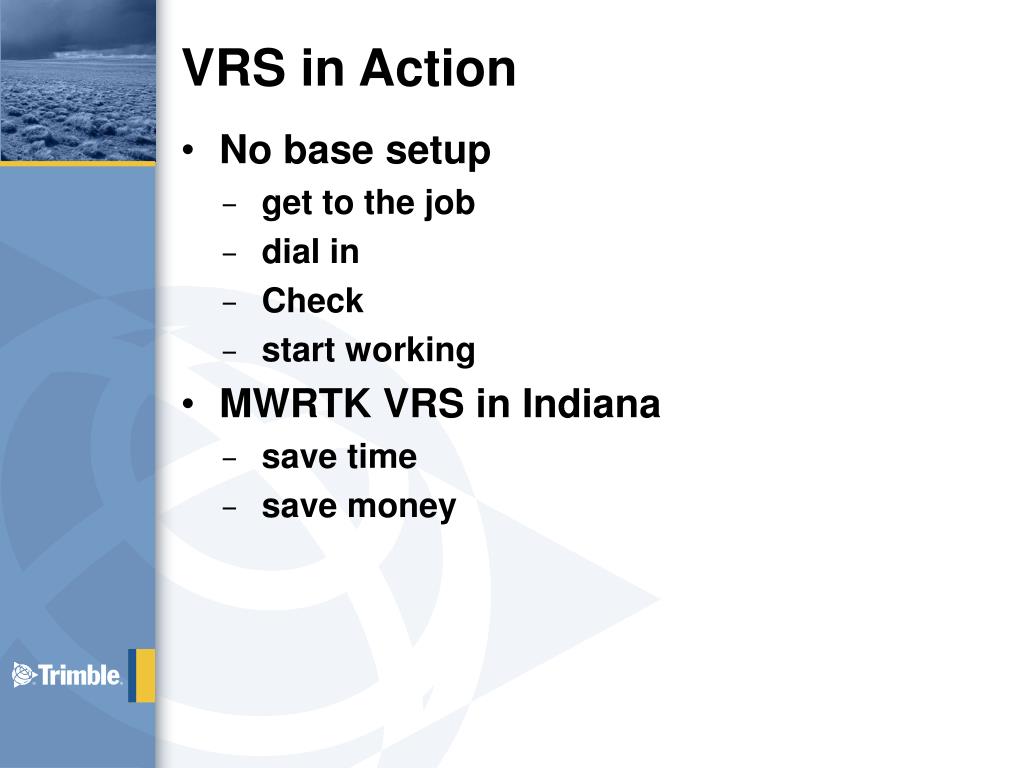 VRS in Action

• No base setup
  – get to the job
  – dial in
  – Check
  – start working
• MWRTK VRS in Indiana
  – save time
  – save money

Trimble.